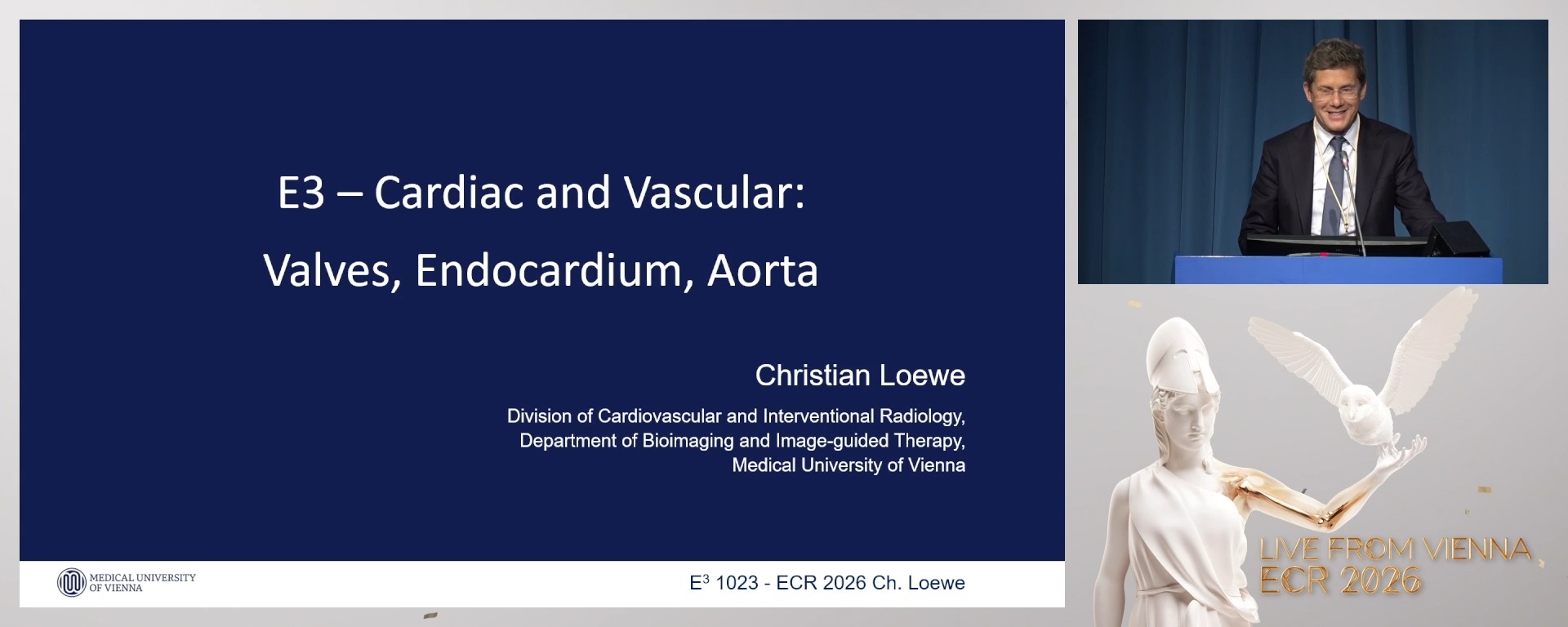 E3 – Cardiac and Vascular:

Valves, Endocardium, Aorta

Christian Loewe

Division of Cardiovascular and Interventional Radiology, Department of Bioimaging and Image-guided Therapy, Medical University of Vienna

MEDICAL UNIVERSITY OF VIENNA

$E^3$ 1023 - ECR 2026 Ch. Loewe

LIVE FROM VIENNA
ECR 2026